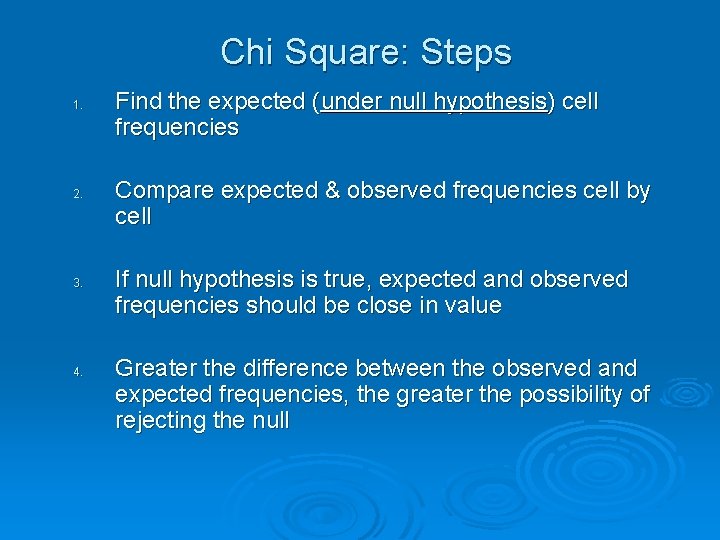 Chi Square: Steps

1. Find the expected (under null hypothesis) cell frequencies

2. Compare expected & observed frequencies cell by cell

3. If null hypothesis is true, expected and observed frequencies should be close in value

4. Greater the difference between the observed and expected frequencies, the greater the possibility of rejecting the null